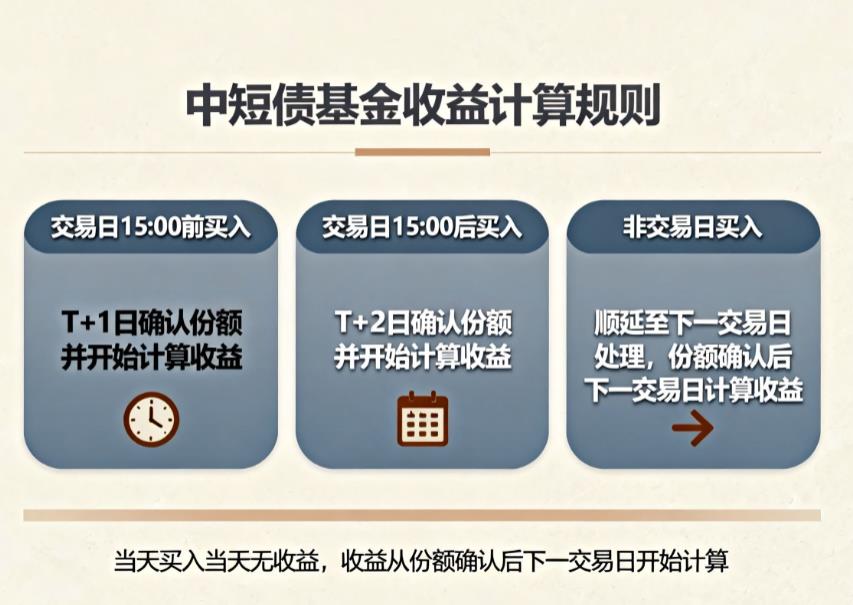 中短债基金收益计算规则

交易日15:00前买入

T+1日确认份额并开始计算收益

交易日15:00后买入

T+2日确认份额并开始计算收益

非交易日买入

顺延至下一交易日处理，份额确认后下一交易日计算收益

当天买入当天无收益，收益从份额确认后下一交易日开始计算